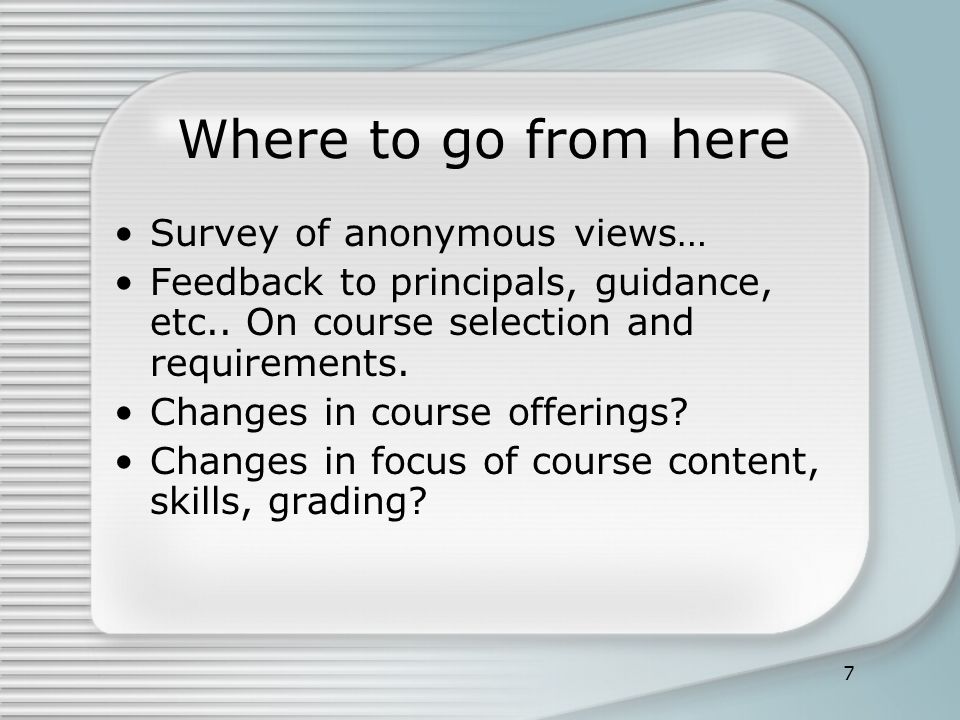 Where to go from here

• Survey of anonymous views…
• Feedback to principals, guidance, etc.. On course selection and requirements.
• Changes in course offerings?
• Changes in focus of course content, skills, grading?

7